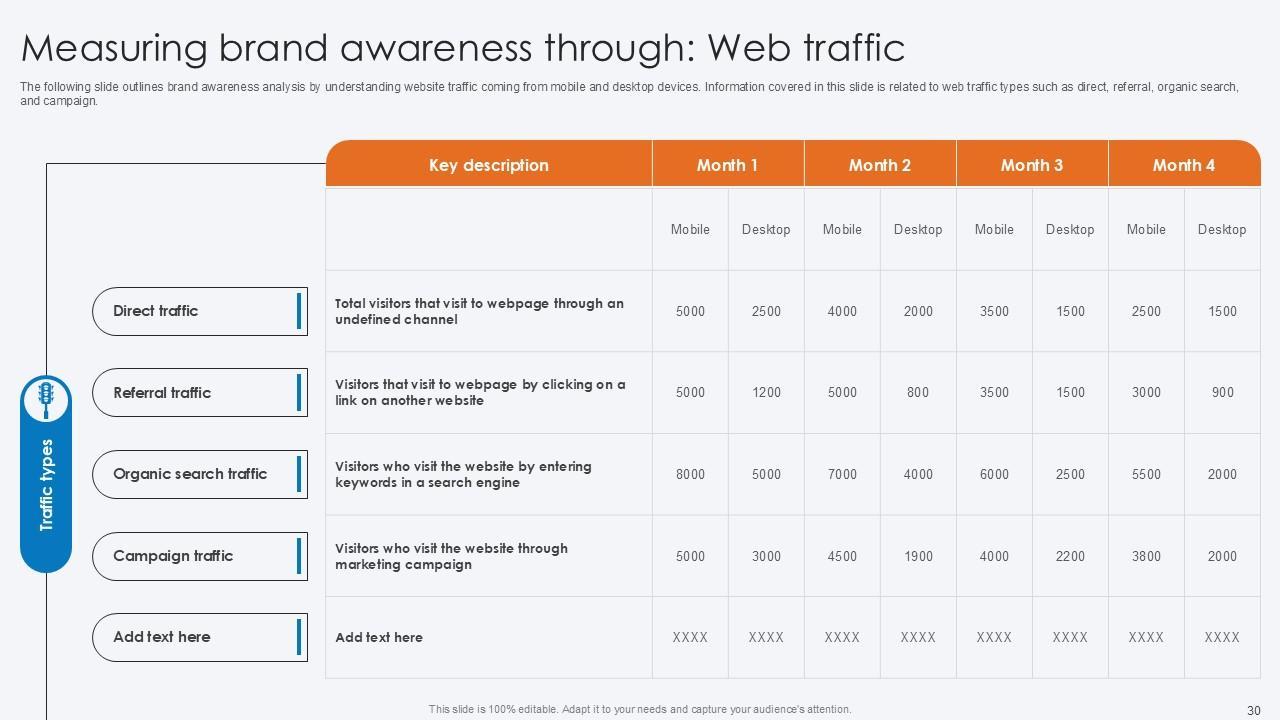 Measuring brand awareness through: Web traffic

The following slide outlines brand awareness analysis by understanding website traffic coming from mobile and desktop devices. Information covered in this slide is related to web traffic types such as direct, referral, organic search, and campaign.

Traffic types

| | Key description | Month 1 | | Month 2 | | Month 3 | | Month 4 | |
|---|---|---|---|---|---|---|---|---|---|
| | | Mobile | Desktop | Mobile | Desktop | Mobile | Desktop | Mobile | Desktop |
| Direct traffic | Total visitors that visit to webpage through an undefined channel | 5000 | 2500 | 4000 | 2000 | 3500 | 1500 | 2500 | 1500 |
| Referral traffic | Visitors that visit to webpage by clicking on a link on another website | 5000 | 1200 | 5000 | 800 | 3500 | 1500 | 3000 | 900 |
| Organic search traffic | Visitors who visit the website by entering keywords in a search engine | 8000 | 5000 | 7000 | 4000 | 6000 | 2500 | 5500 | 2000 |
| Campaign traffic | Visitors who visit the website through marketing campaign | 5000 | 3000 | 4500 | 1900 | 4000 | 2200 | 3800 | 2000 |
| Add text here | Add text here | XXXX | XXXX | XXXX | XXXX | XXXX | XXXX | XXXX | XXXX |

This slide is 100% editable. Adapt it to your needs and capture your audience's attention.

30